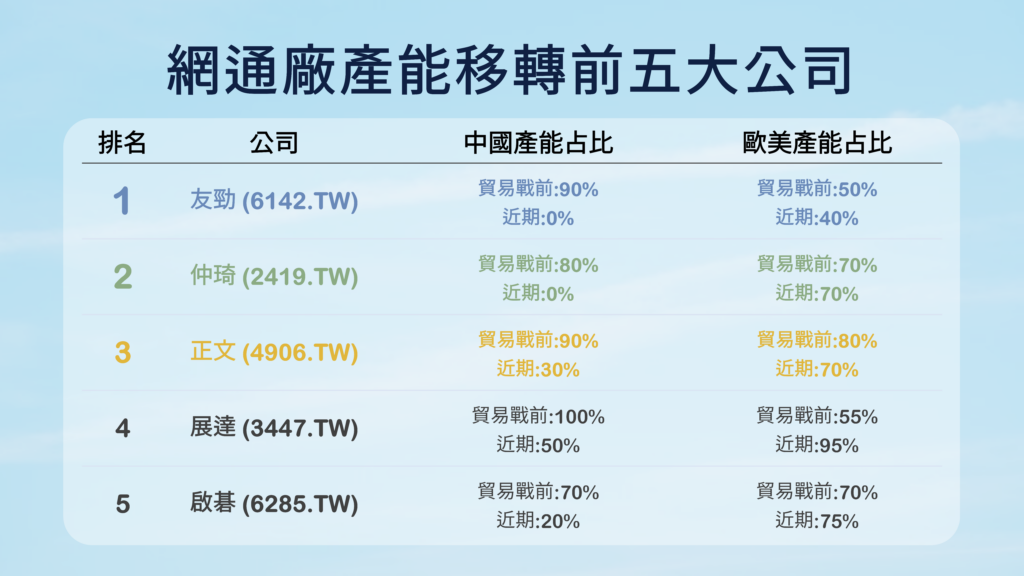 網通廠產能移轉前五大公司

| 排名 | 公司 | 中國產能占比 | 歐美產能占比 |
|---|---|---|---|
| 1 | 友勁 (6142.TW) | 貿易戰前:90% 近期:0% | 貿易戰前:50% 近期:40% |
| 2 | 仲琦 (2419.TW) | 貿易戰前:80% 近期:0% | 貿易戰前:70% 近期:70% |
| 3 | 正文 (4906.TW) | 貿易戰前:90% 近期:30% | 貿易戰前:80% 近期:70% |
| 4 | 展達 (3447.TW) | 貿易戰前:100% 近期:50% | 貿易戰前:55% 近期:95% |
| 5 | 啟碁 (6285.TW) | 貿易戰前:70% 近期:20% | 貿易戰前:70% 近期:75% |